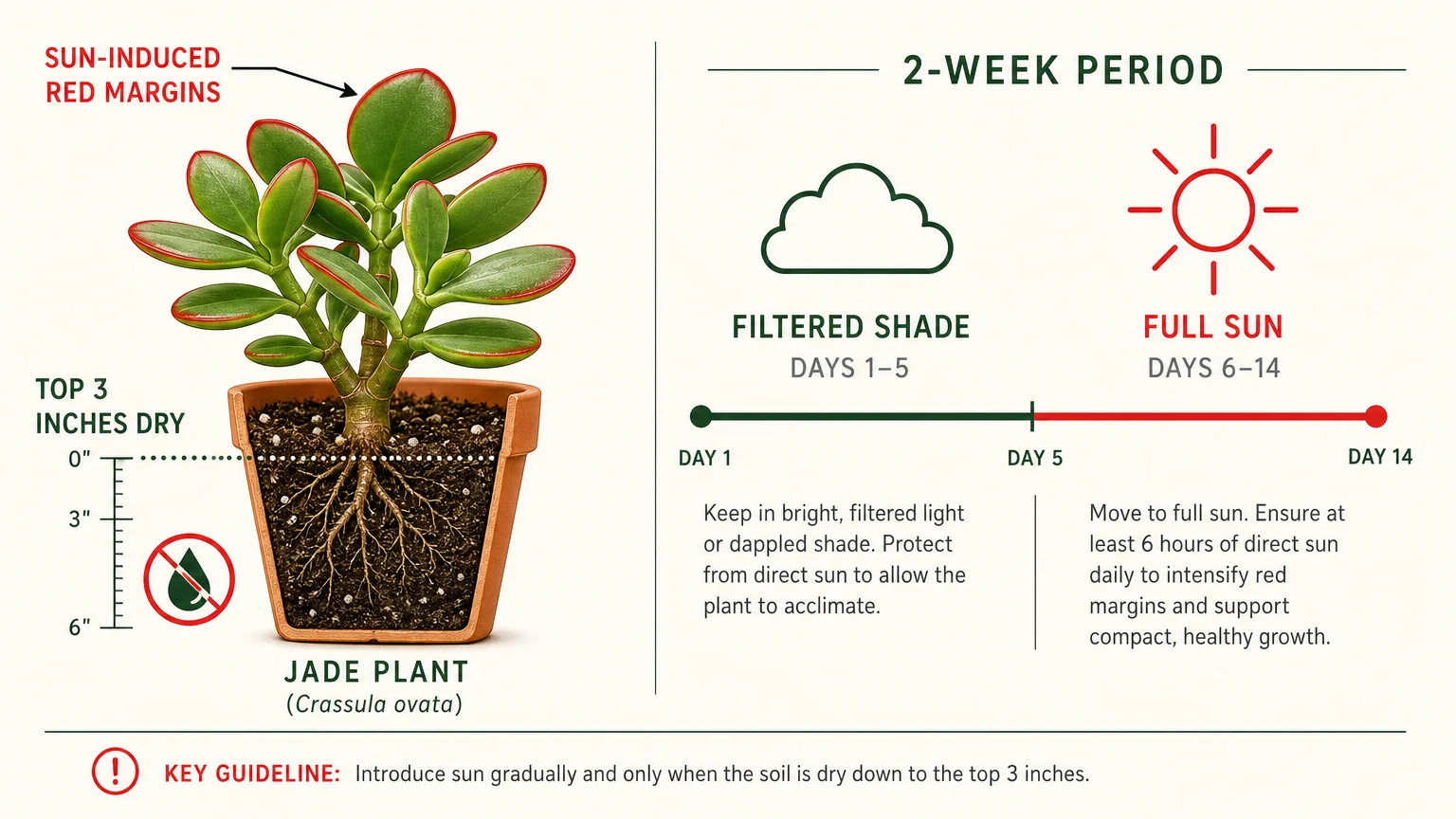 SUN-INDUCED RED MARGINS

TOP 3 INCHES DRY

0"

3"

6"

JADE PLANT
(Crassula ovata)

2-WEEK PERIOD

FILTERED SHADE
DAYS 1–5

FULL SUN
DAYS 6–14

DAY 1

DAY 5

DAY 14

Keep in bright, filtered light or dappled shade. Protect from direct sun to allow the plant to acclimate.

Move to full sun. Ensure at least 6 hours of direct sun daily to intensify red margins and support compact, healthy growth.

KEY GUIDELINE: Introduce sun gradually and only when the soil is dry down to the top 3 inches.